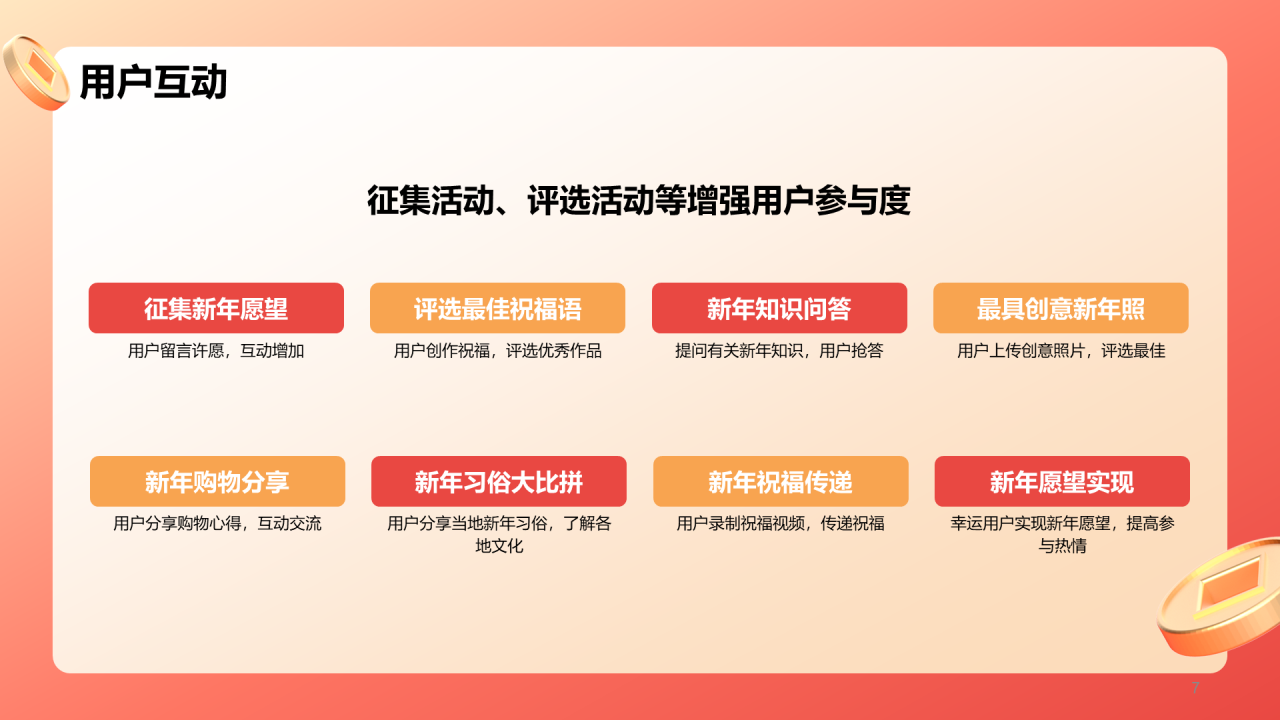 用户互动

征集活动、评选活动等增强用户参与度

征集新年愿望
用户留言许愿，互动增加

评选最佳祝福语
用户创作祝福，评选优秀作品

新年知识问答
提问有关新年知识，用户抢答

最具创意新年照
用户上传创意照片，评选最佳

新年购物分享
用户分享购物心得，互动交流

新年习俗大比拼
用户分享当地新年习俗，了解各地文化

新年祝福传递
用户录制祝福视频，传递祝福

新年愿望实现
幸运用户实现新年愿望，提高参与热情

7